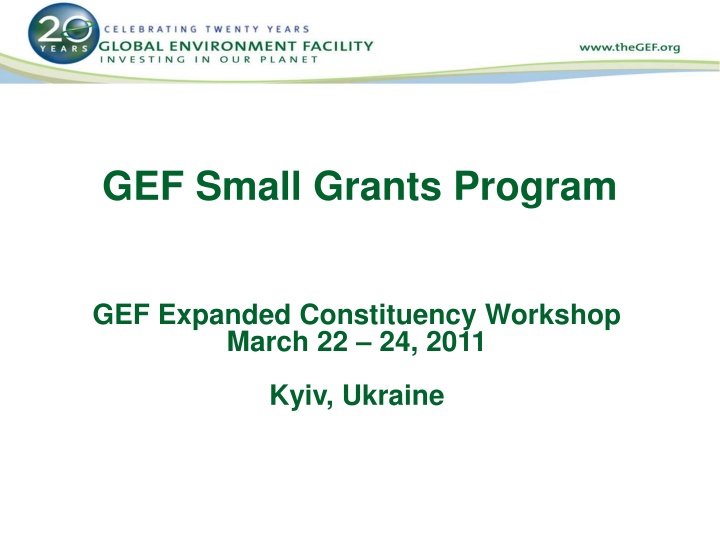 20 YEARS
CELEBRATING TWENTY YEARS
GLOBAL ENVIRONMENT FACILITY
INVESTING IN OUR PLANET

www.theGEF.org

GEF Small Grants Program

GEF Expanded Constituency Workshop
March 22 – 24, 2011

Kyiv, Ukraine